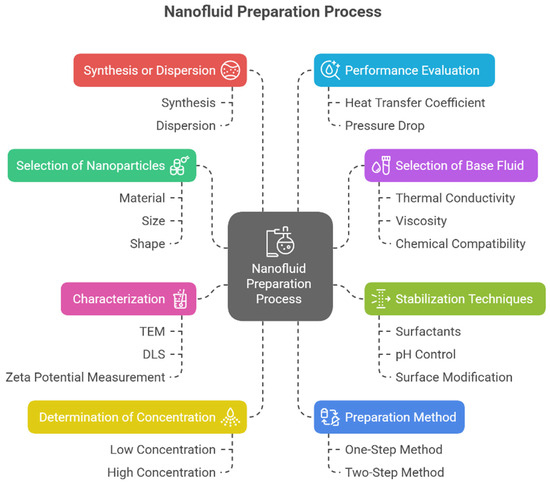 Nanofluid Preparation Process

Synthesis or Dispersion

Synthesis

Dispersion

Selection of Nanoparticles

Material

Size

Shape

Characterization

TEM

DLS

Zeta Potential Measurement

Determination of Concentration

Low Concentration

High Concentration

Nanofluid Preparation Process

Performance Evaluation

Heat Transfer Coefficient

Pressure Drop

Selection of Base Fluid

Thermal Conductivity

Viscosity

Chemical Compatibility

Stabilization Techniques

Surfactants

pH Control

Surface Modification

Preparation Method

One-Step Method

Two-Step Method